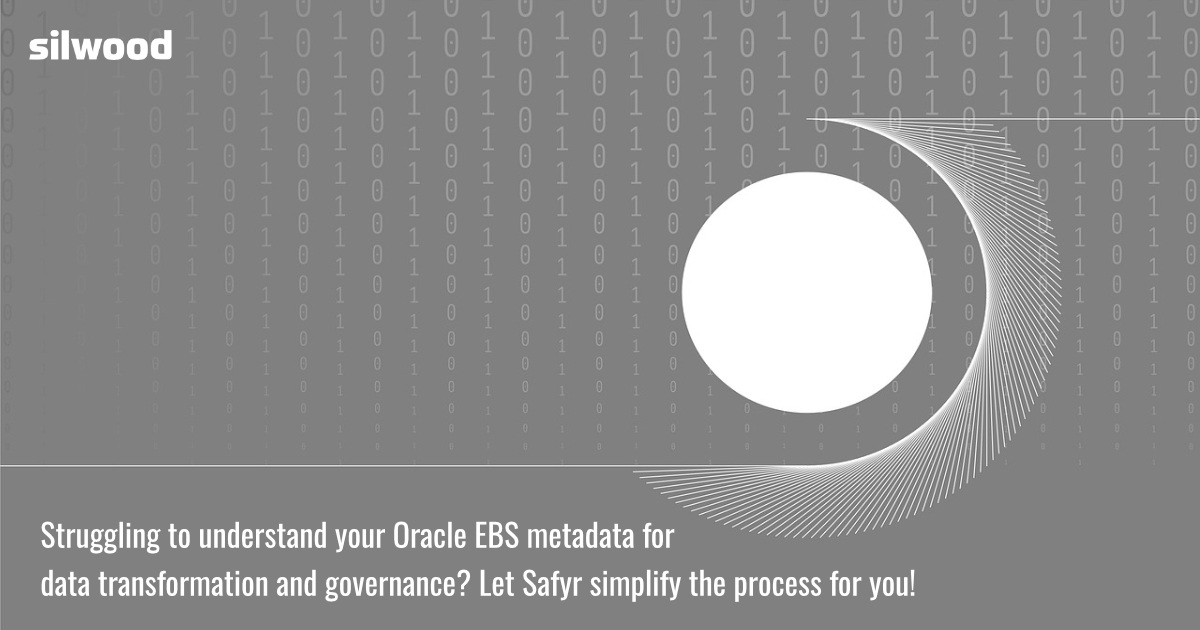 silwood

Struggling to understand your Oracle EBS metadata for data transformation and governance? Let Safyr simplify the process for you!